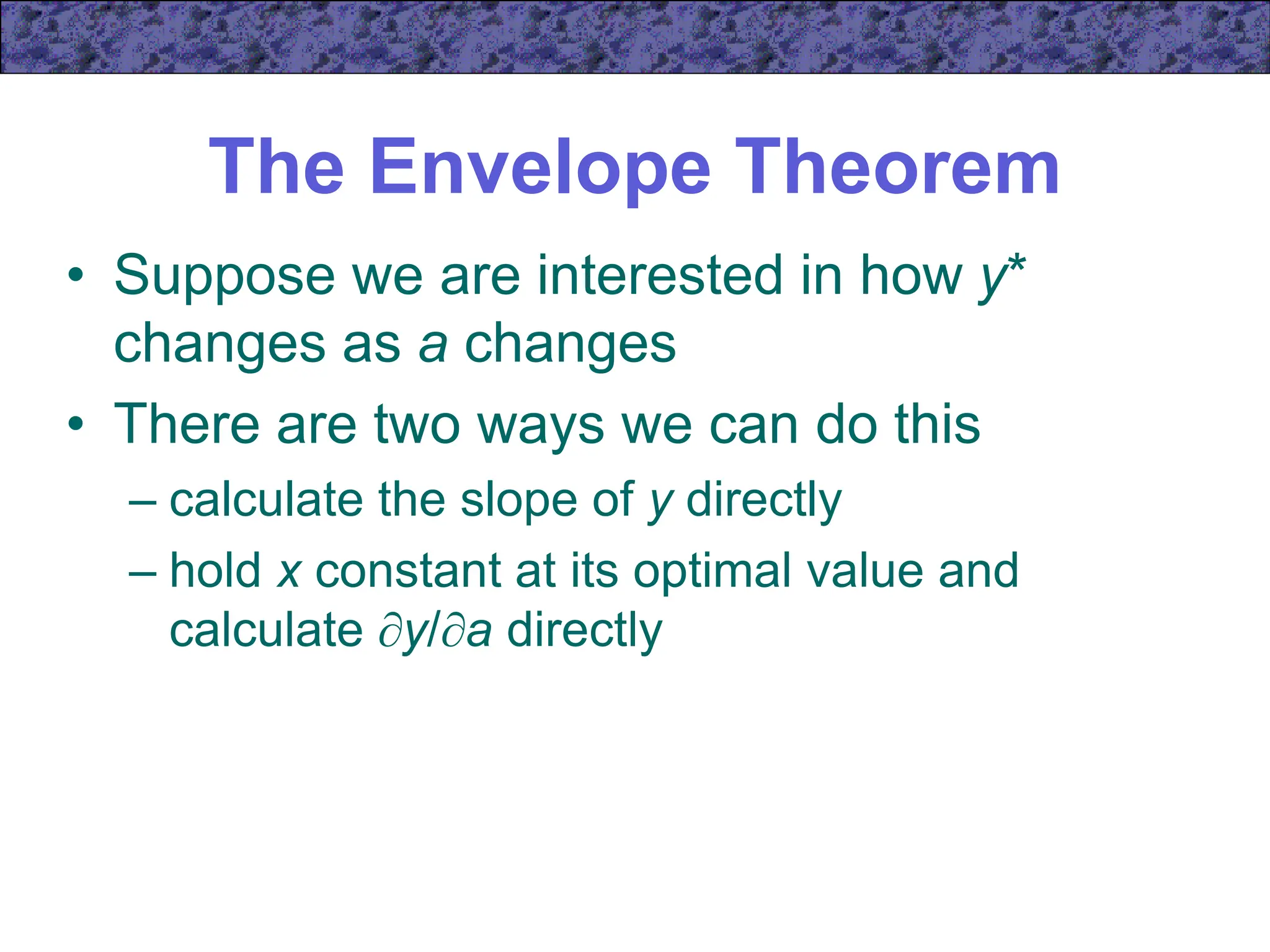 The Envelope Theorem

• Suppose we are interested in how $y^*$ changes as $a$ changes

• There are two ways we can do this

– calculate the slope of $y$ directly

– hold $x$ constant at its optimal value and calculate $\partial y/\partial a$ directly